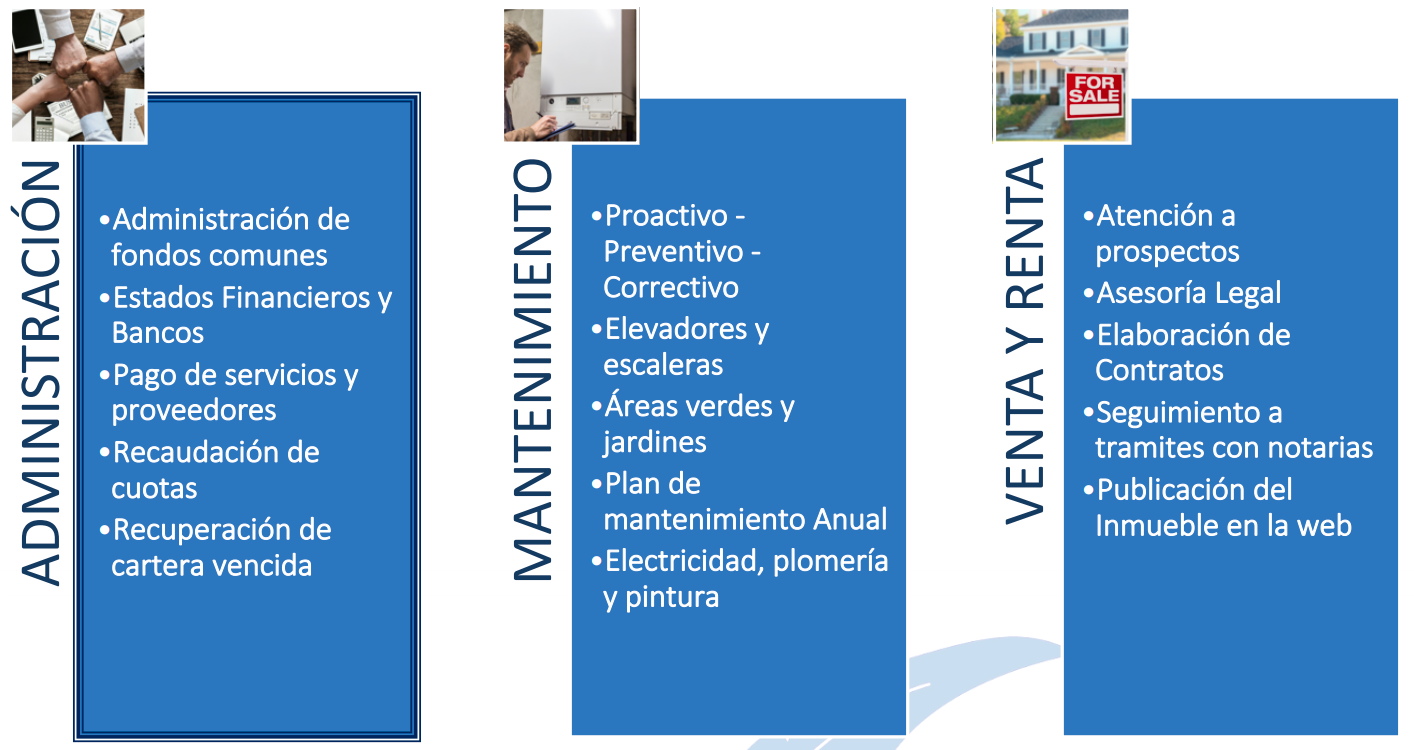 ADMINISTRACIÓN

•Administración de fondos comunes
•Estados Financieros y Bancos
•Pago de servicios y proveedores
•Recaudación de cuotas
•Recuperación de cartera vencida

MANTENIMIENTO

•Proactivo - Preventivo - Correctivo
•Elevadores y escaleras
•Áreas verdes y jardines
•Plan de mantenimiento Anual
•Electricidad, plomería y pintura

FOR SALE

VENTA Y RENTA

•Atención a prospectos
•Asesoría Legal
•Elaboración de Contratos
•Seguimiento a tramites con notarias
•Publicación del Inmueble en la web